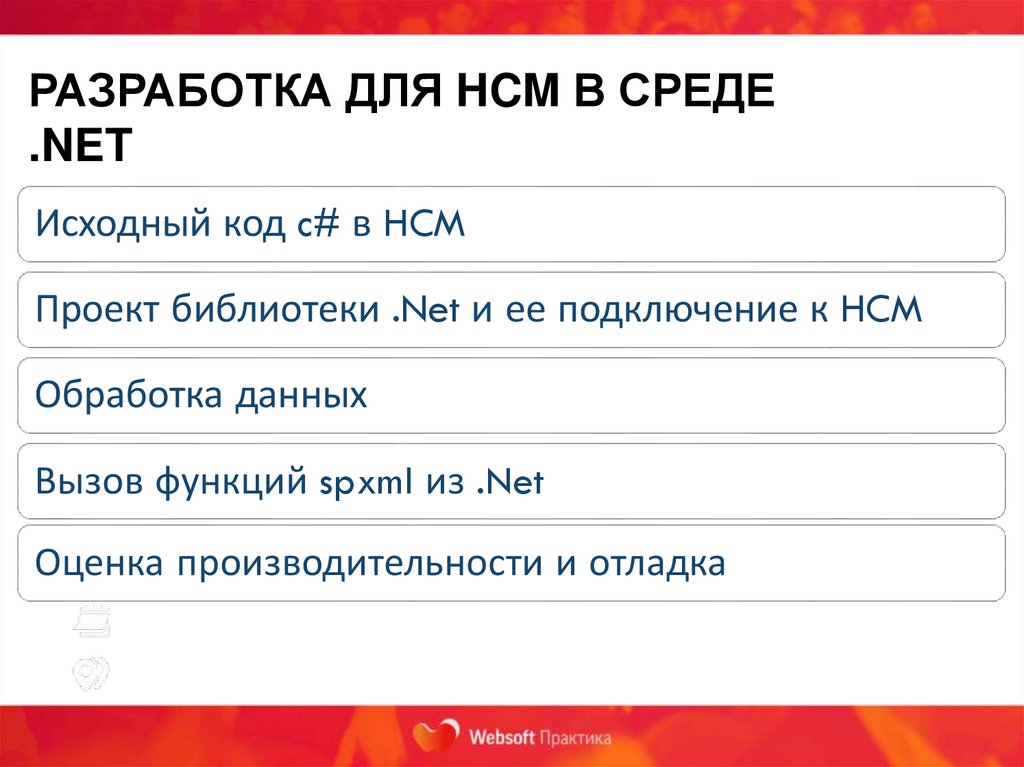 РАЗРАБОТКА ДЛЯ HCM В СРЕДЕ .NET

Исходный код c# в HCM

Проект библиотеки .Net и ее подключение к HCM

Обработка данных

Вызов функций spxml из .Net

Оценка производительности и отладка

Websoft Практика